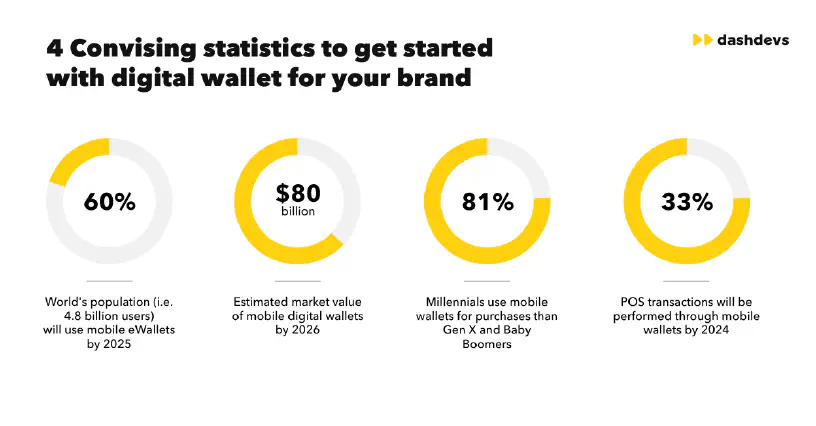 4 Convising statistics to get started with digital wallet for your brand

dashdevs

60%

World's population (i.e. 4.8 billion users) will use mobile eWallets by 2025

$80 billion

Estimated market value of mobile digital wallets by 2026

81%

Millennials use mobile wallets for purchases than Gen X and Baby Boomers

33%

POS transactions will be performed through mobile wallets by 2024